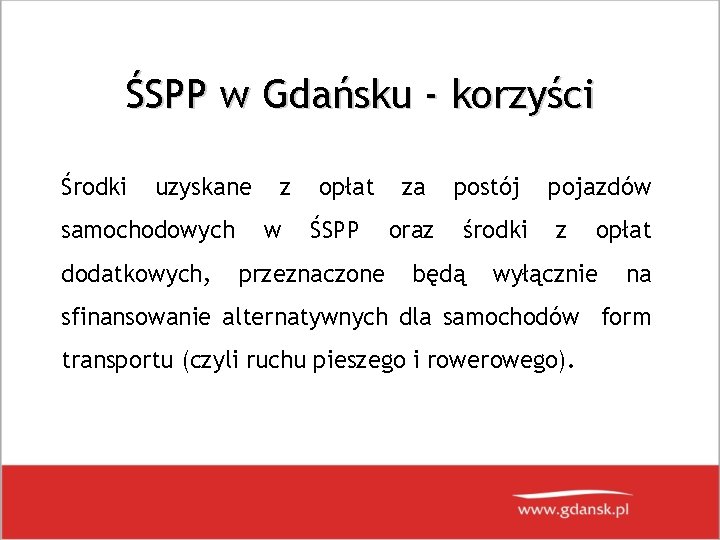 ŚSPP w Gdańsku - korzyści

Środki uzyskane z opłat za postój pojazdów samochodowych w ŚSPP oraz środki z opłat dodatkowych, przeznaczone będą wyłącznie na sfinansowanie alternatywnych dla samochodów form transportu (czyli ruchu pieszego i rowerowego).

www.gdansk.pl